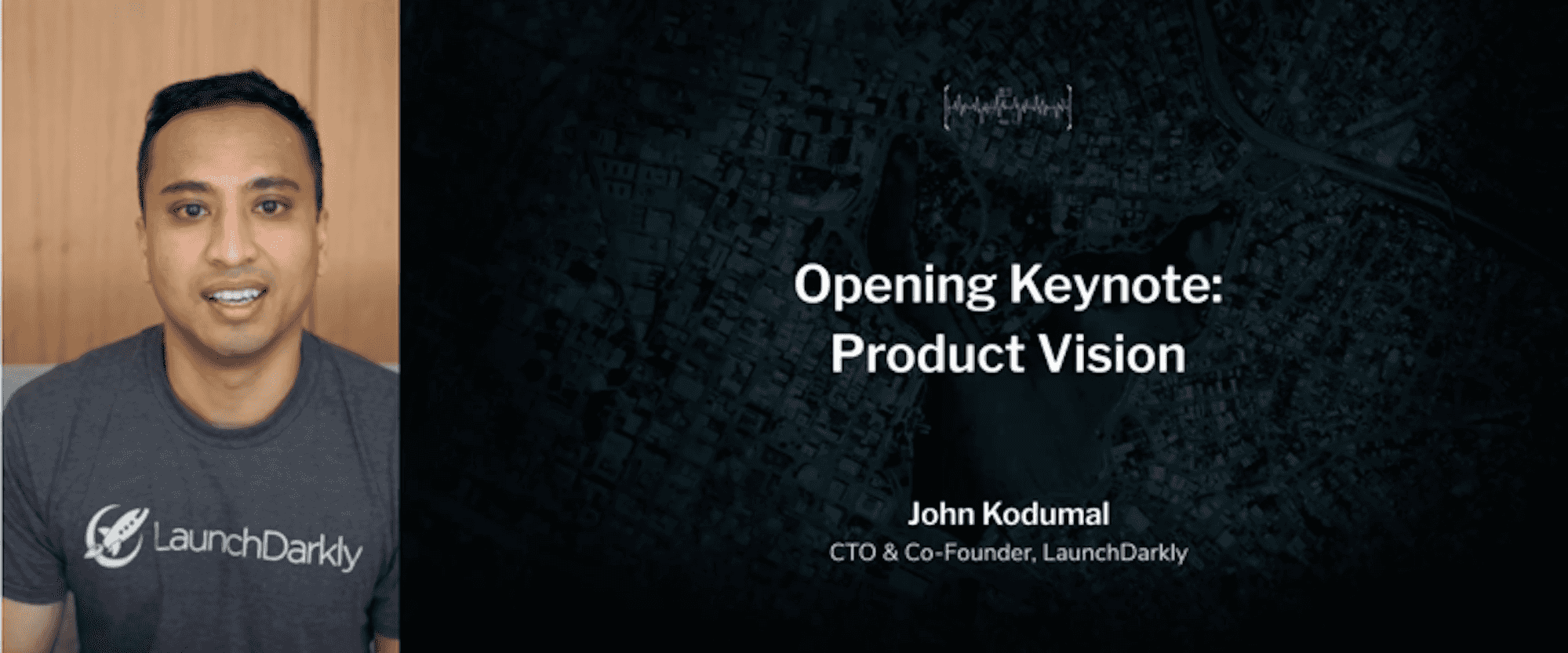 LaunchDarkly

Opening Keynote:
Product Vision

John Kodumal
CTO & Co-Founder, LaunchDarkly